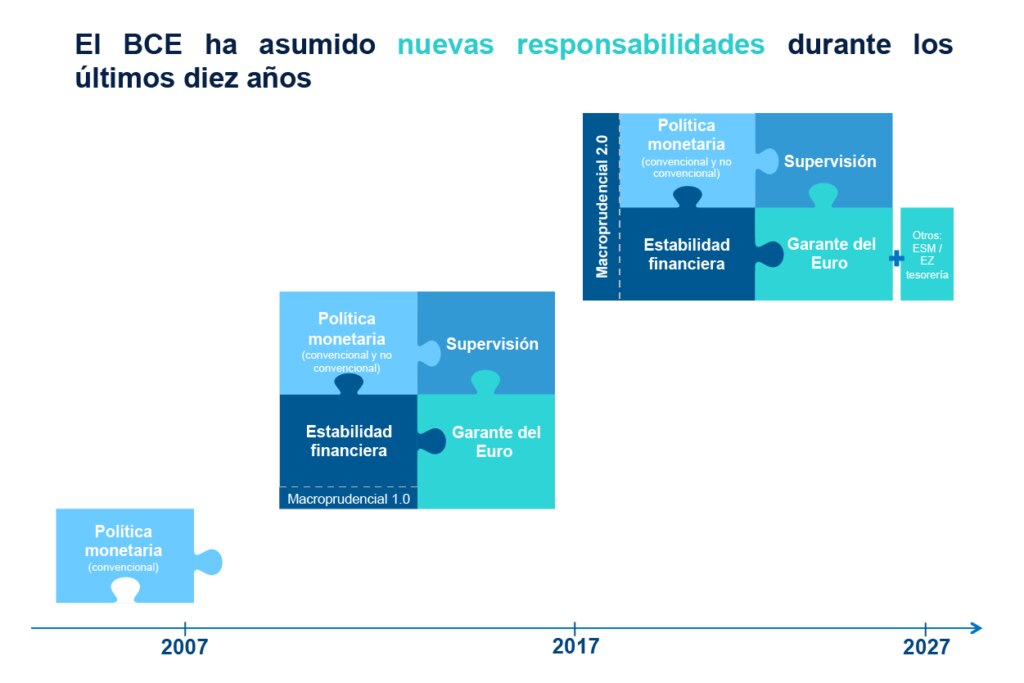 El BCE ha asumido nuevas responsabilidades durante los últimos diez años

Macroprudencial 2.0

Política monetaria (convencional y no convencional)

Supervisión

Estabilidad financiera

Garante del Euro

+

Otros: ESM / EZ tesorería

Política monetaria (convencional y no convencional)

Supervisión

Estabilidad financiera

Garante del Euro

Macroprudencial 1.0

Política monetaria (convencional)

2007

2017

2027